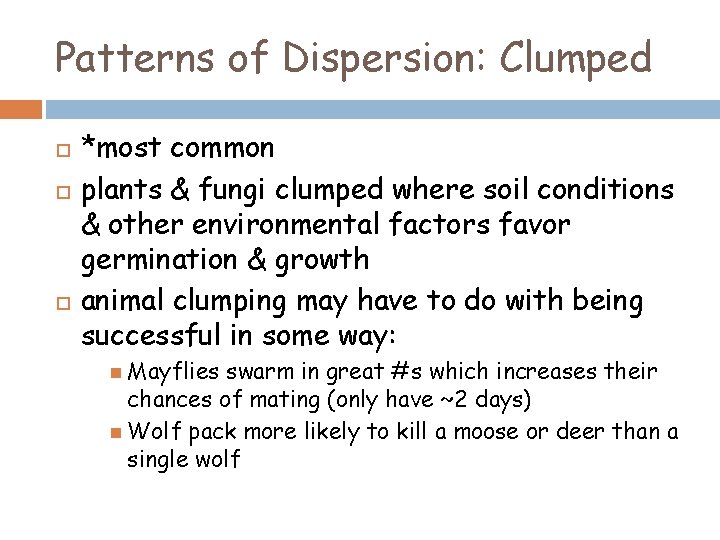 Patterns of Dispersion: Clumped

*most common

plants & fungi clumped where soil conditions & other environmental factors favor germination & growth

animal clumping may have to do with being successful in some way:

Mayflies swarm in great #s which increases their chances of mating (only have ~2 days)

Wolf pack more likely to kill a moose or deer than a single wolf